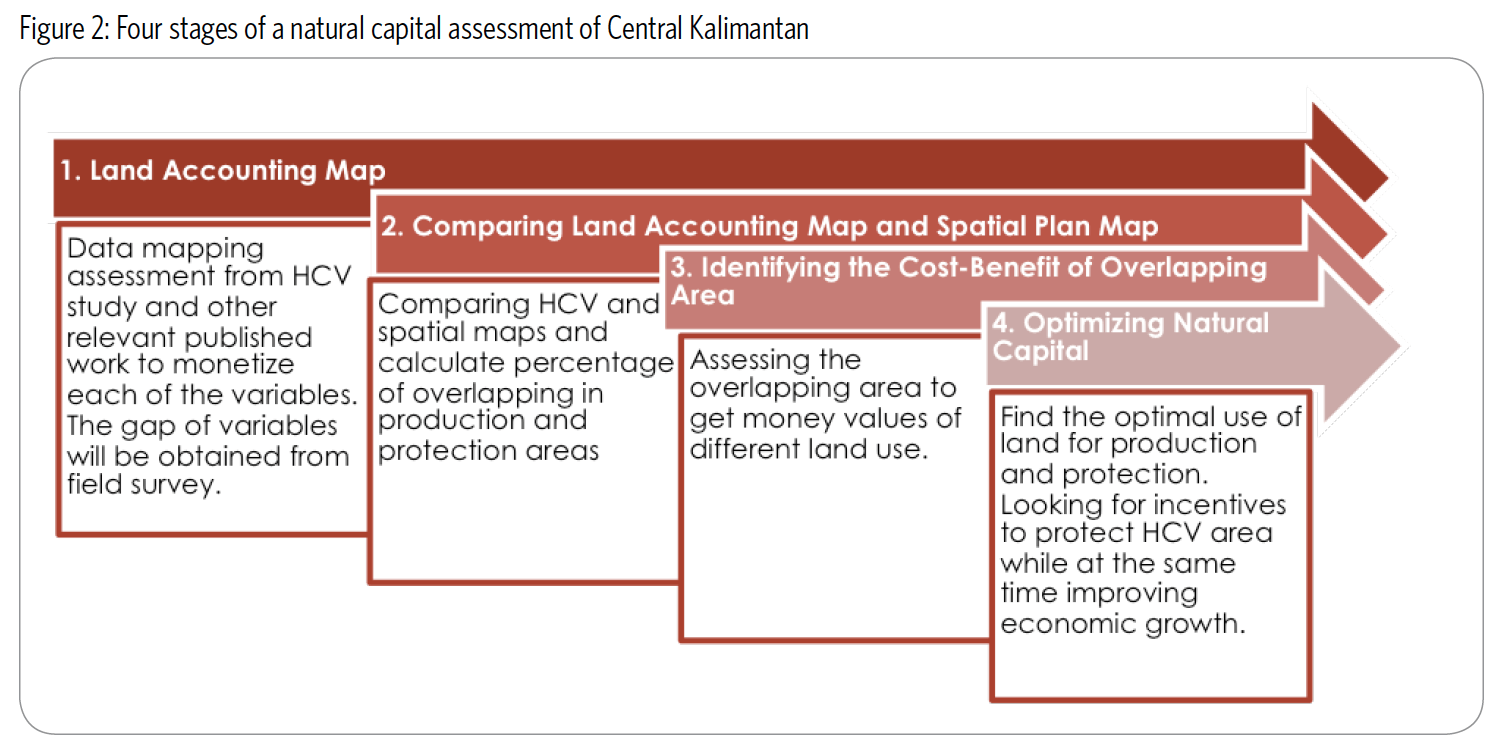 Figure 2: Four stages of a natural capital assessment of Central Kalimantan

1. Land Accounting Map

Data mapping assessment from HCV study and other relevant published work to monetize each of the variables. The gap of variables will be obtained from field survey.

2. Comparing Land Accounting Map and Spatial Plan Map

Comparing HCV and spatial maps and calculate percentage of overlapping in production and protection areas

3. Identifying the Cost-Benefit of Overlapping Area

Assessing the overlapping area to get money values of different land use.

4. Optimizing Natural Capital

Find the optimal use of land for production and protection. Looking for incentives to protect HCV area while at the same time improving economic growth.